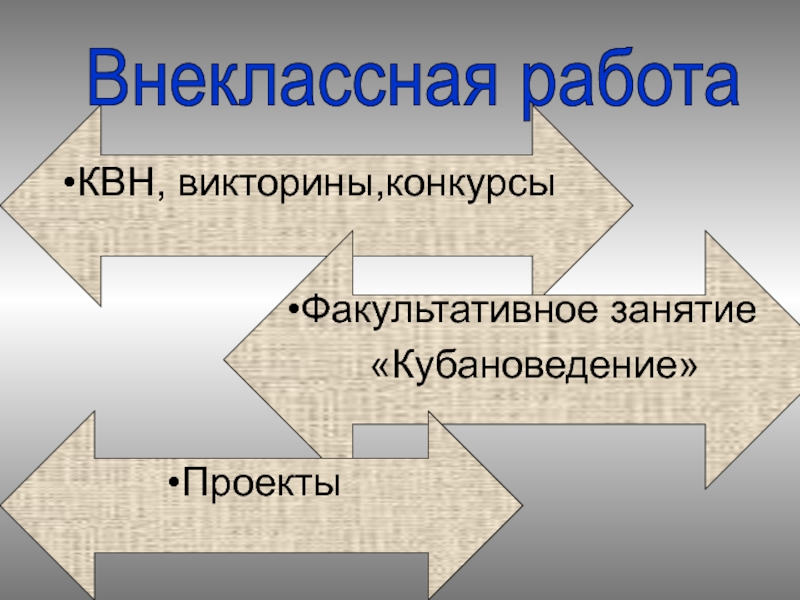 Внеклассная работа

•КВН, викторины,конкурсы

•Факультативное занятие «Кубановедение»

•Проекты